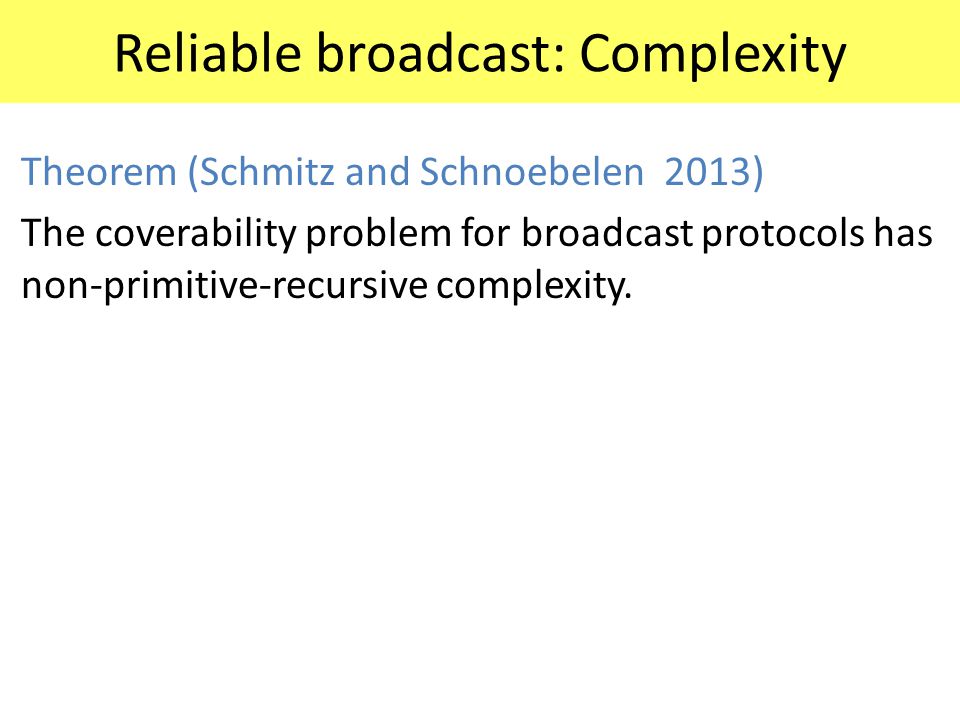 Reliable broadcast: Complexity

Theorem (Schmitz and Schnoebelen 2013)

The coverability problem for broadcast protocols has non-primitive-recursive complexity.